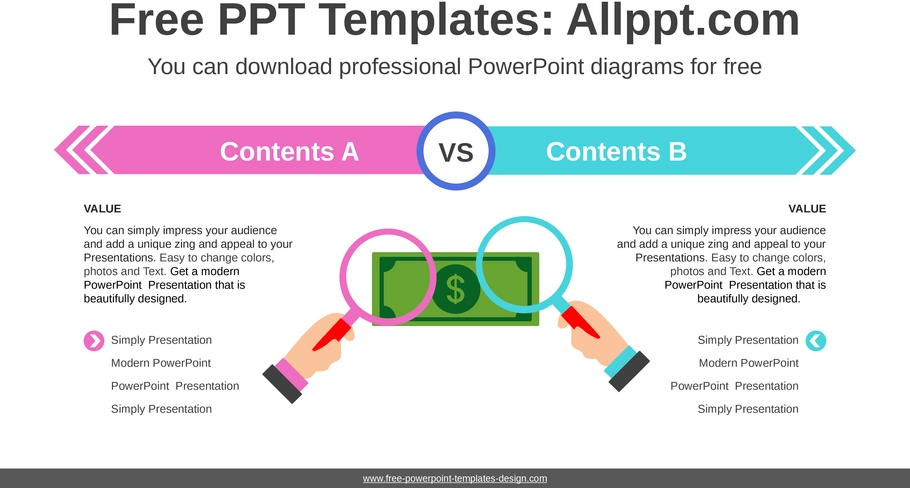 Free PPT Templates: Allppt.com

You can download professional PowerPoint diagrams for free

Contents A

VS

Contents B

VALUE

You can simply impress your audience and add a unique zing and appeal to your Presentations. Easy to change colors, photos and Text. Get a modern PowerPoint Presentation that is beautifully designed.

Simply Presentation

Modern PowerPoint

PowerPoint Presentation

Simply Presentation

$

VALUE

You can simply impress your audience and add a unique zing and appeal to your Presentations. Easy to change colors, photos and Text. Get a modern PowerPoint Presentation that is beautifully designed.

Simply Presentation

Modern PowerPoint

PowerPoint Presentation

Simply Presentation

www.free-powerpoint-templates-design.com